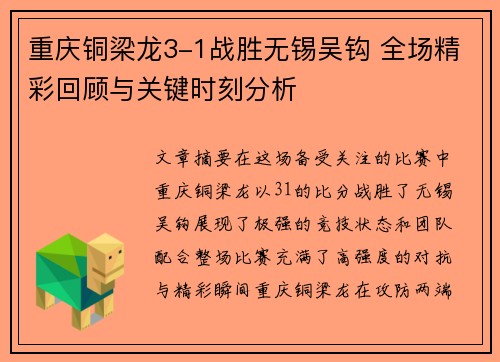 重庆铜梁龙3-1战胜无锡吴钩 全场精彩回顾与关键时刻分析

文章摘要在这场备受关注的比赛中重庆铜梁龙以31的比分战胜了无锡吴钩展现了极强的竞技状态和团队配合整场比赛充满了高强度的对抗与精彩瞬间重庆铜梁龙在攻防两端